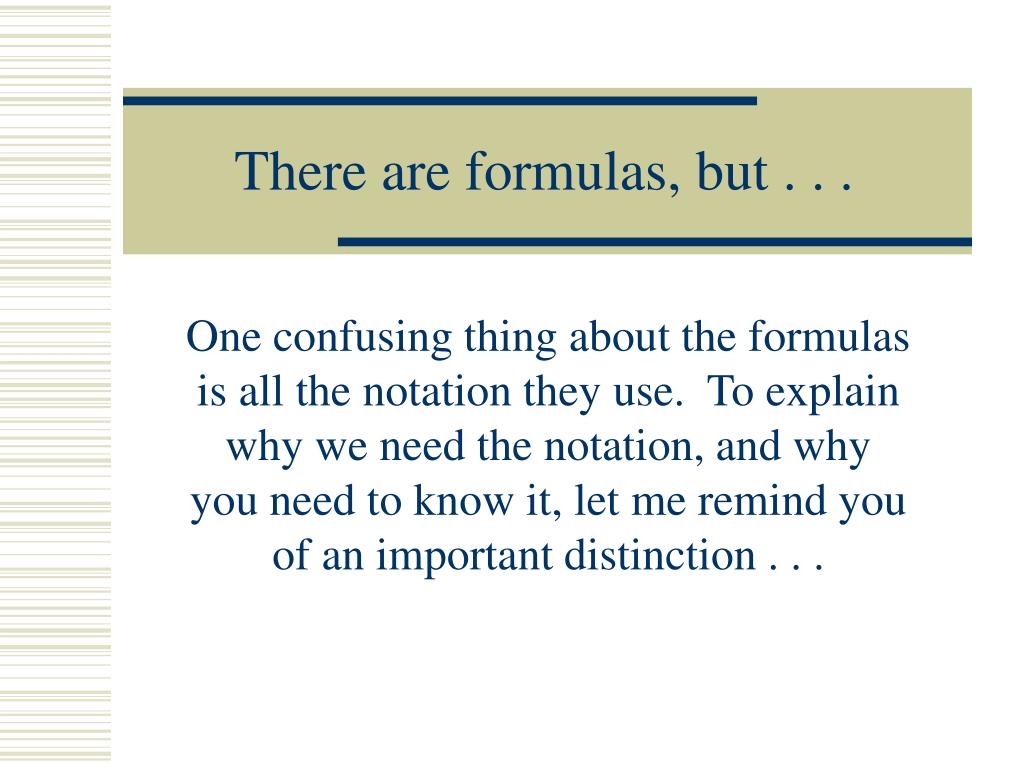 There are formulas, but . . .

One confusing thing about the formulas is all the notation they use.  To explain why we need the notation, and why you need to know it, let me remind you of an important distinction . . .